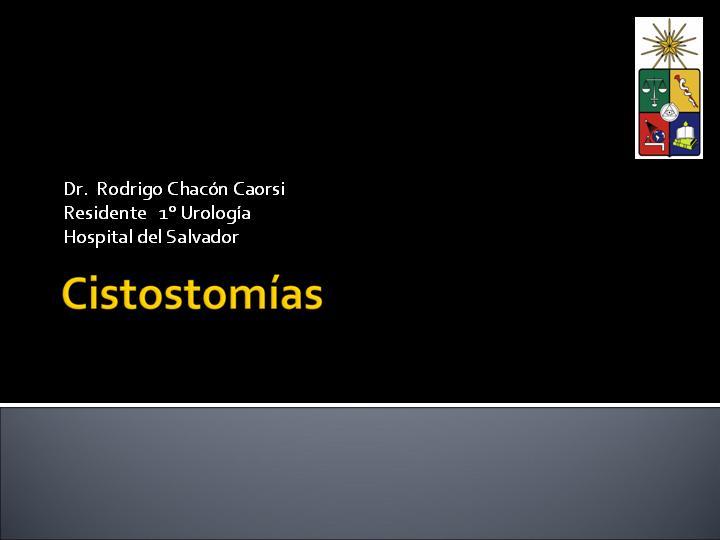 Dr. Rodrigo Chacón Caorsi
Residente 1° Urología
Hospital del Salvador

Cistostomías